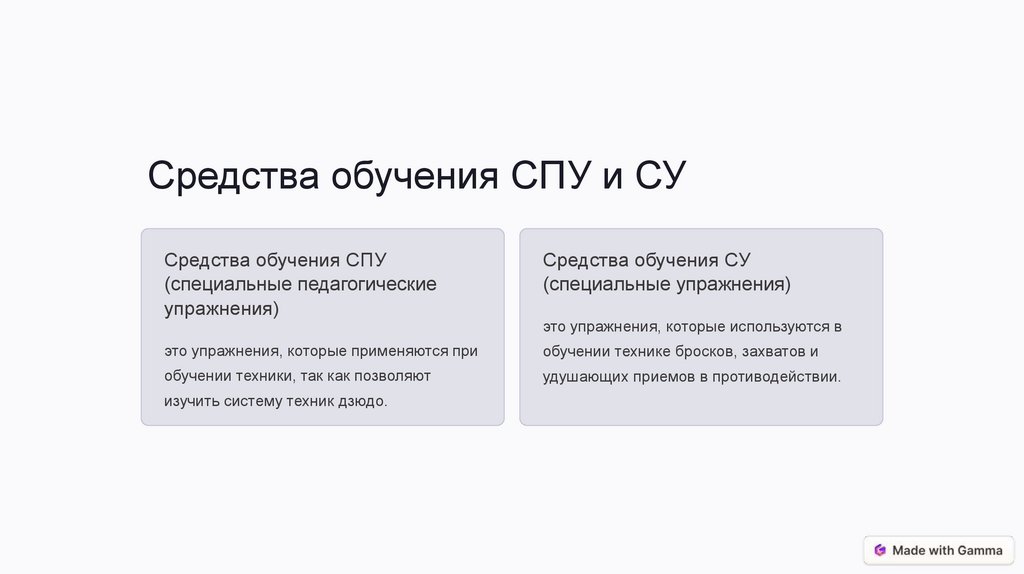 Средства обучения СПУ и СУ

Средства обучения СПУ (специальные педагогические упражнения)

это упражнения, которые применяются при обучении техники, так как позволяют изучить систему техник дзюдо.

Средства обучения СУ (специальные упражнения)

это упражнения, которые используются в обучении технике бросков, захватов и удушающих приемов в противодействии.

Made with Gamma